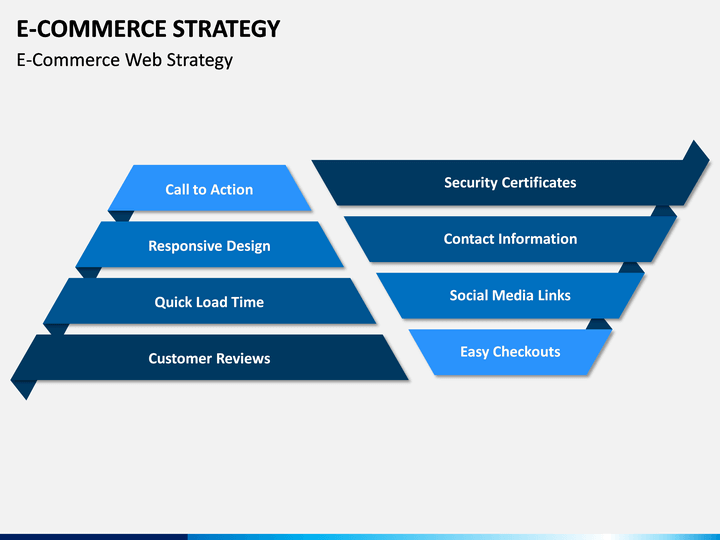 E-COMMERCE STRATEGY
E-Commerce Web Strategy

Call to Action

Responsive Design

Quick Load Time

Customer Reviews

Security Certificates

Contact Information

Social Media Links

Easy Checkouts